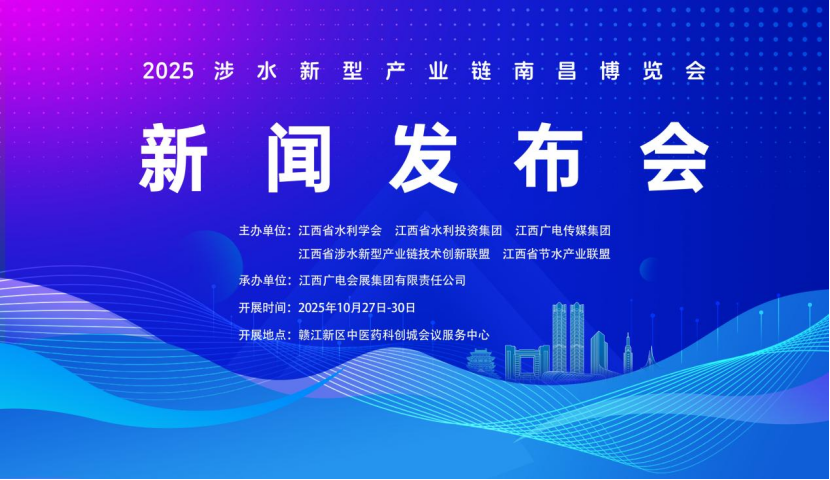 2025 涉水新型产业链南昌博览会

新闻发布会

主办单位：江西省水利学会　江西省水利投资集团　江西广电传媒集团
江西省涉水新型产业链技术创新联盟　江西省节水产业联盟

承办单位：江西广电会展集团有限责任公司

开展时间：2025年10月27日-30日

开展地点：赣江新区中医药科创城会议服务中心